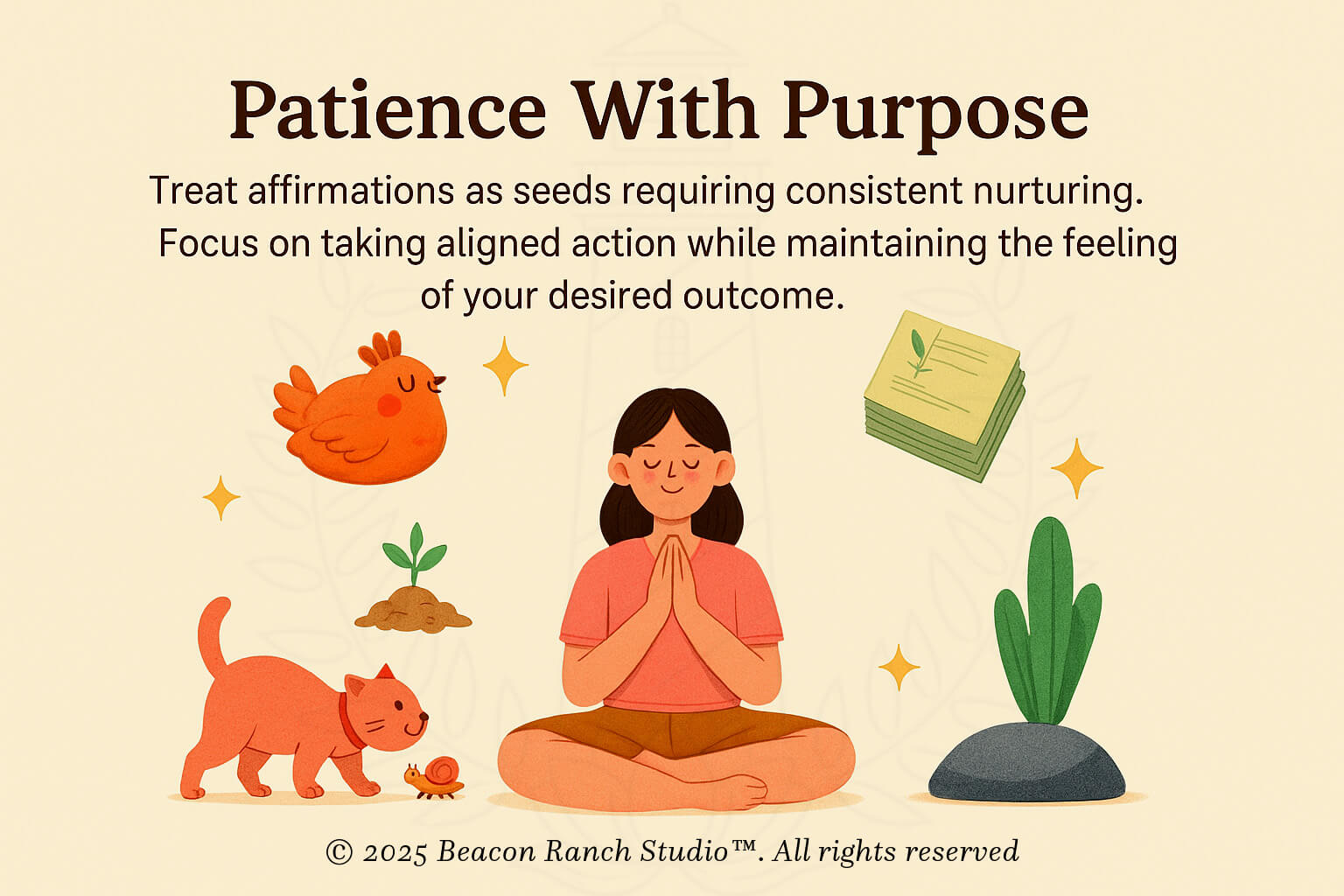 Patience With Purpose

Treat affirmations as seeds requiring consistent nurturing. Focus on taking aligned action while maintaining the feeling of your desired outcome.

© 2025 Beacon Ranch Studio™. All rights reserved